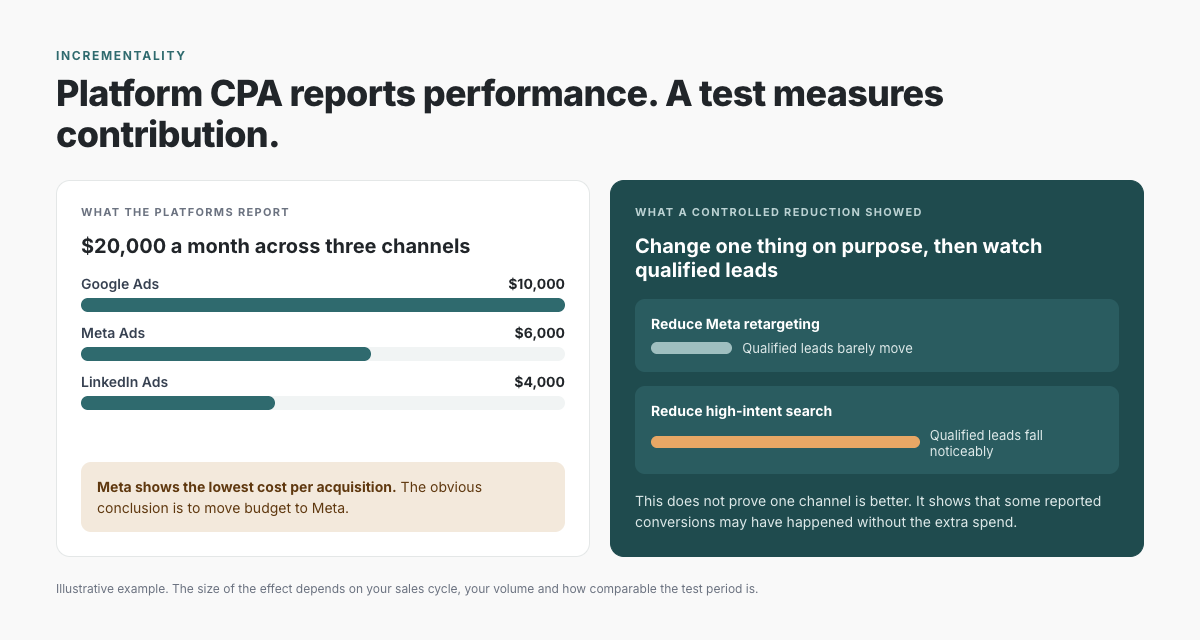 INCREMENTALITY

Platform CPA reports performance. A test measures contribution.

WHAT THE PLATFORMS REPORT

$20,000 a month across three channels

Google Ads $10,000

Meta Ads $6,000

LinkedIn Ads $4,000

Meta shows the lowest cost per acquisition. The obvious conclusion is to move budget to Meta.

WHAT A CONTROLLED REDUCTION SHOWED

Change one thing on purpose, then watch qualified leads

Reduce Meta retargeting

Qualified leads barely move

Reduce high-intent search

Qualified leads fall noticeably

This does not prove one channel is better. It shows that some reported conversions may have happened without the extra spend.

Illustrative example. The size of the effect depends on your sales cycle, your volume and how comparable the test period is.